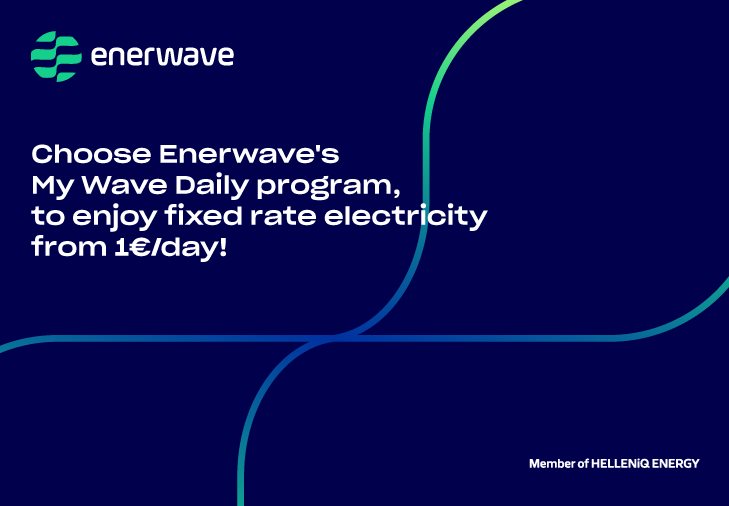 enerwave

Choose Enerwave's My Wave Daily program, to enjoy fixed rate electricity from 1€/day!

Member of HELLENiQ ENERGY